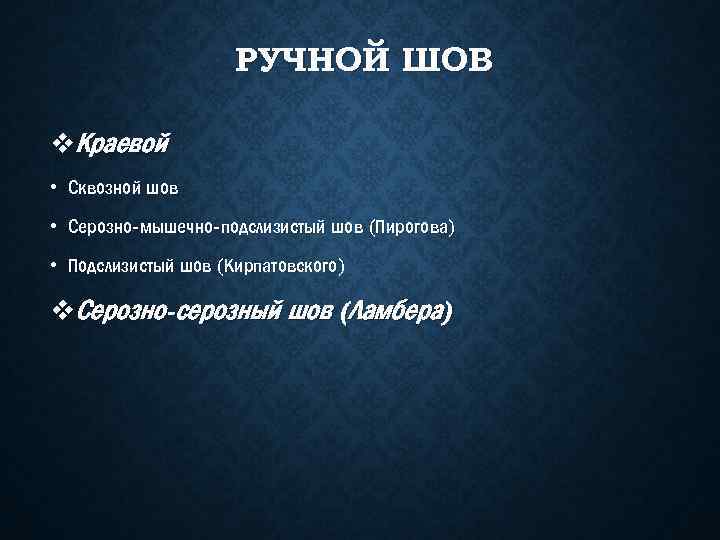 РУЧНОЙ ШОВ

❖ Краевой

• Сквозной шов

• Серозно-мышечно-подслизистый шов (Пирогова)

• Подслизистый шов (Кирпатовского)

❖ Серозно-серозный шов (Ламбера)